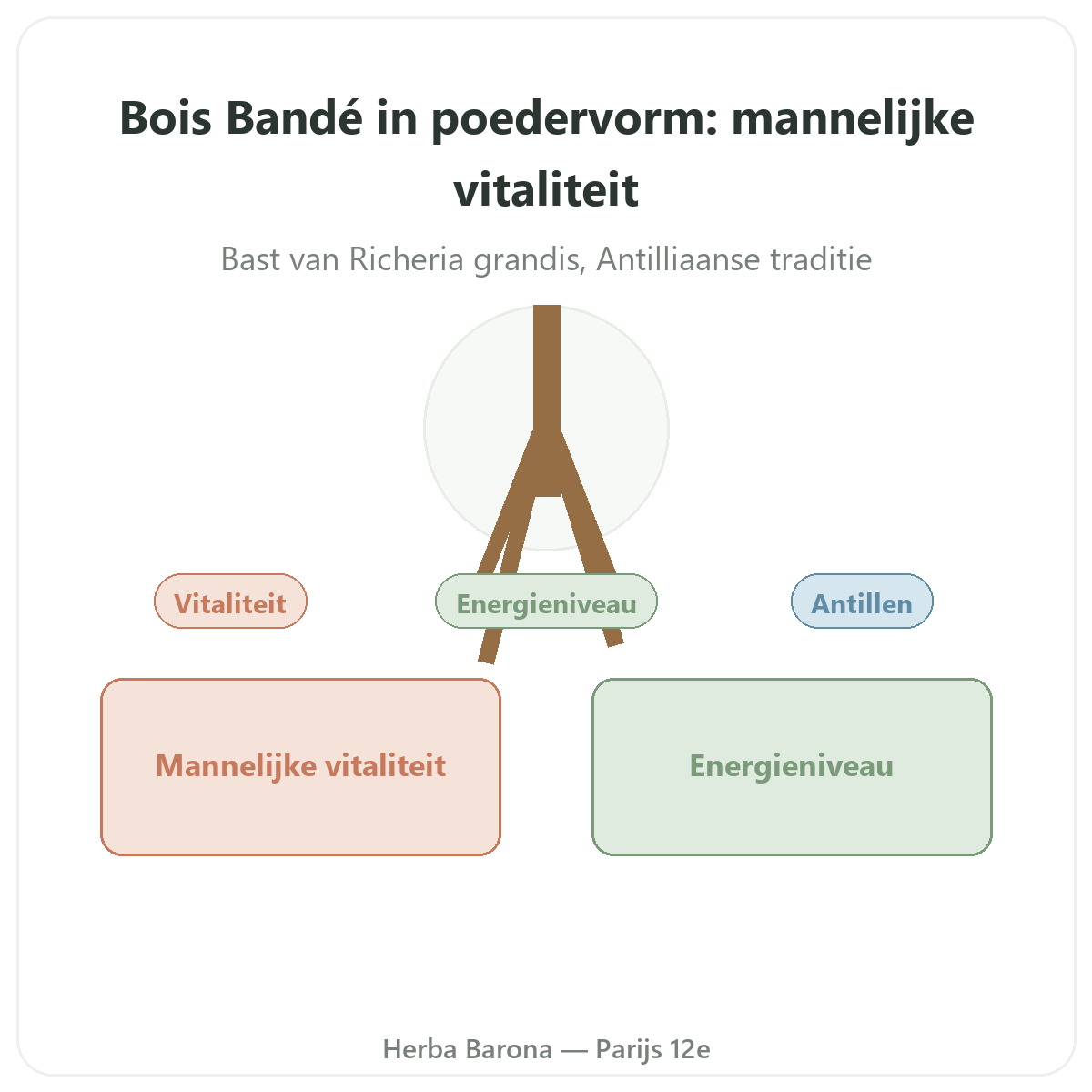 Bois Bandé in poedervorm: mannelijke vitaliteit

Bast van Richeria grandis, Antilliaanse traditie

Vitaliteit

Energieniveau

Antillen

Mannelijke vitaliteit

Energieniveau

Herba Barona — Parijs 12e